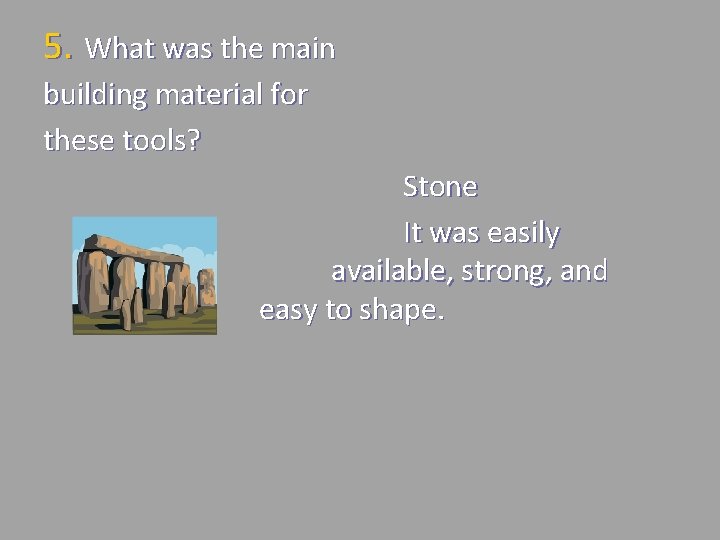 5. What was the main building material for these tools?

Stone

It was easily available, strong, and easy to shape.